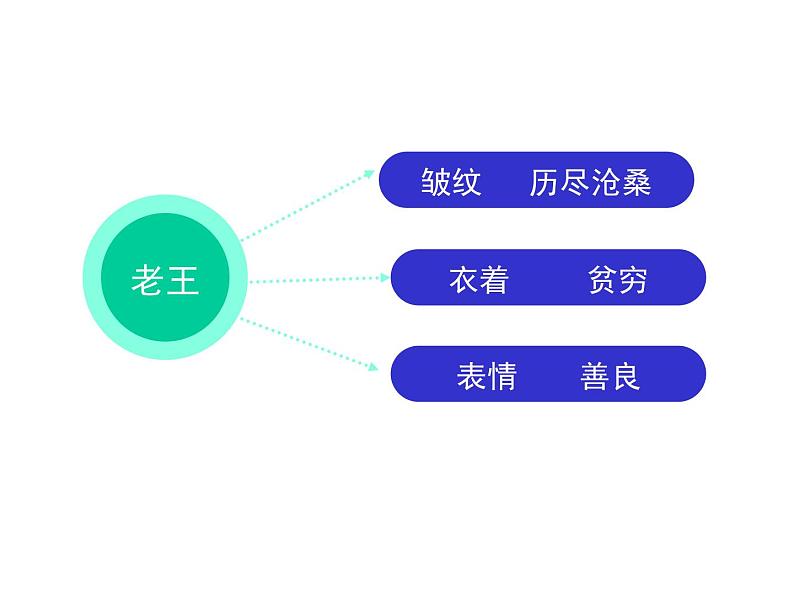 老王

皱纹　历尽沧桑

衣着　贫穷

表情　善良